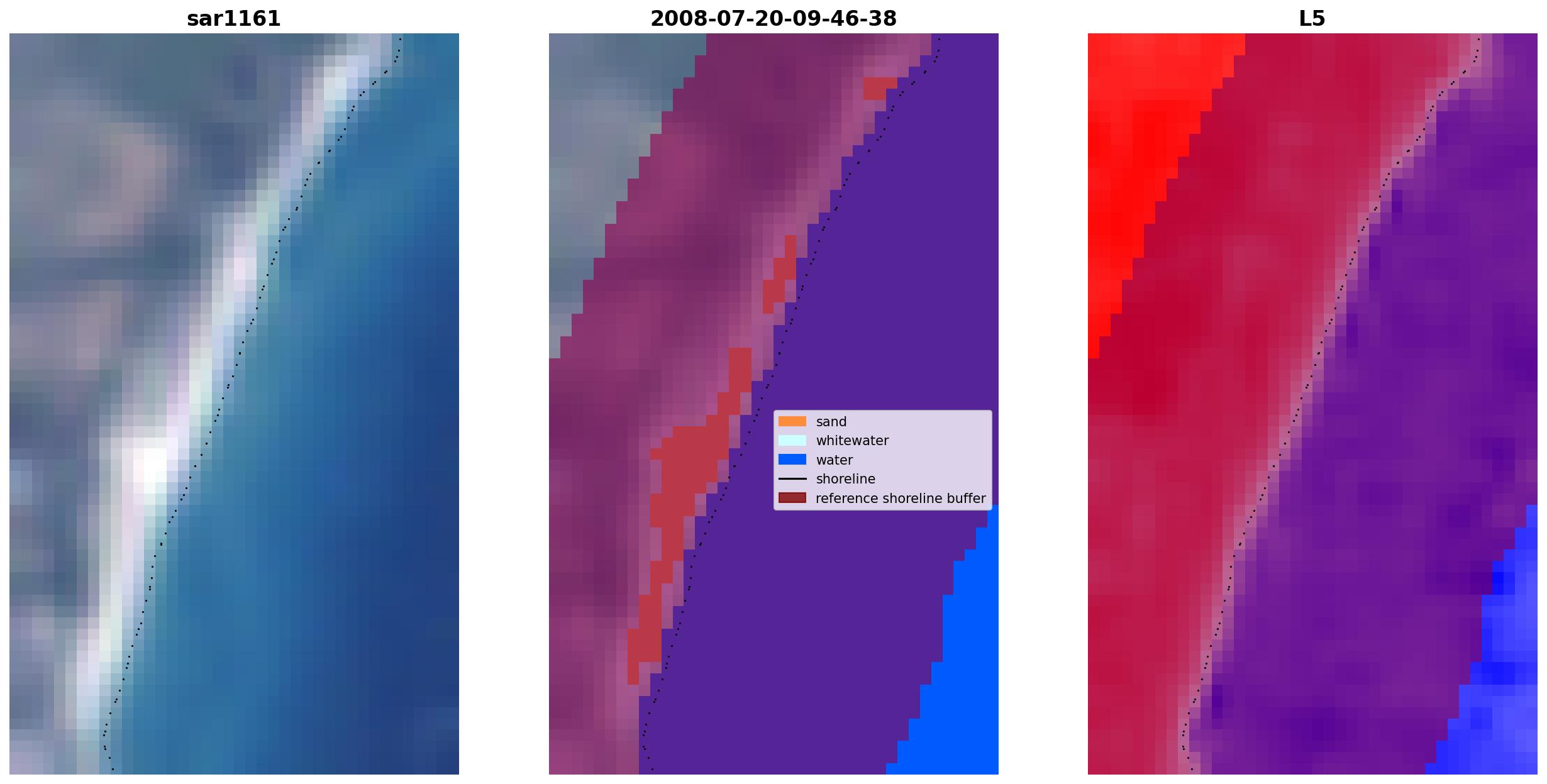 sar1161

2008-07-20-09-46-38

sand
whitewater
water
shoreline
reference shoreline buffer

L5